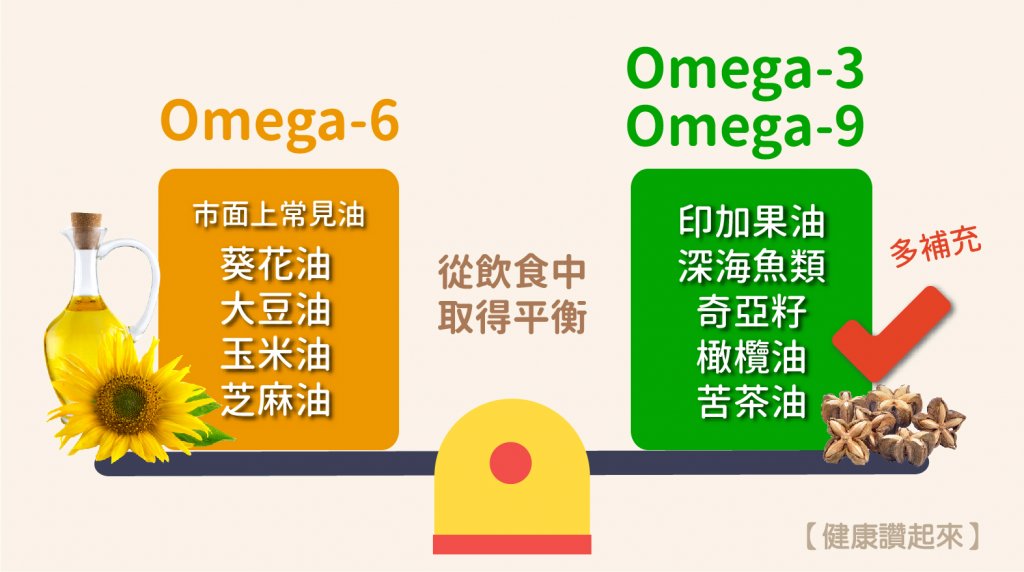 Omega-6

市面上常見油
葵花油
大豆油
玉米油
芝麻油

從飲食中
取得平衡

Omega-3
Omega-9

印加果油
深海魚類
奇亞籽
橄欖油
苦茶油

多補充

【健康讚起來】